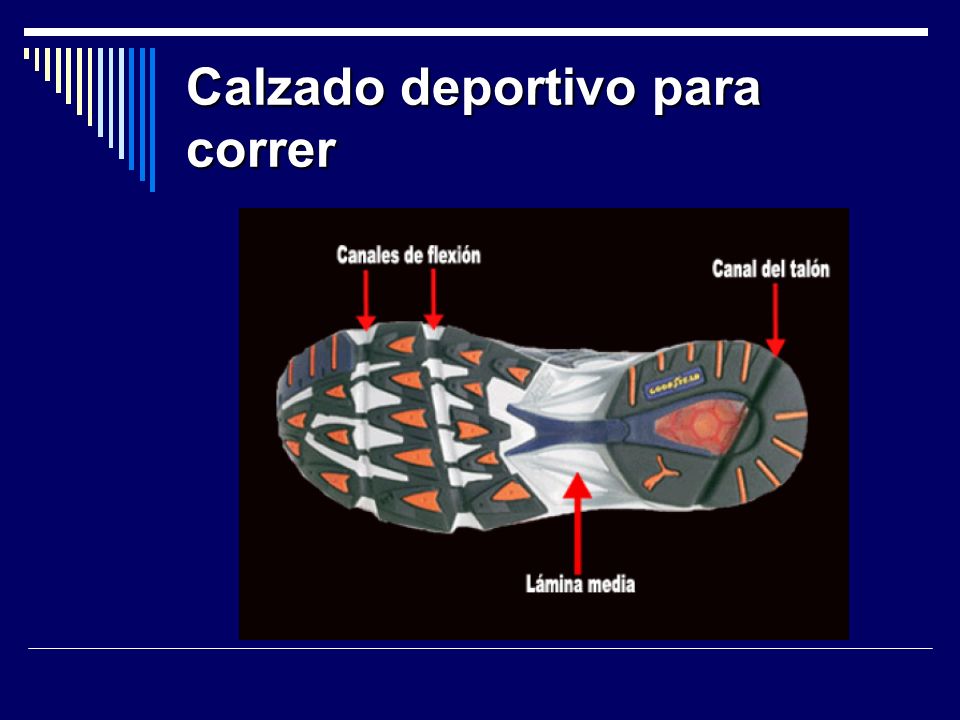 Calzado deportivo para correr

Canales de flexión

Canal del talón

GOODYEAR

Lámina media